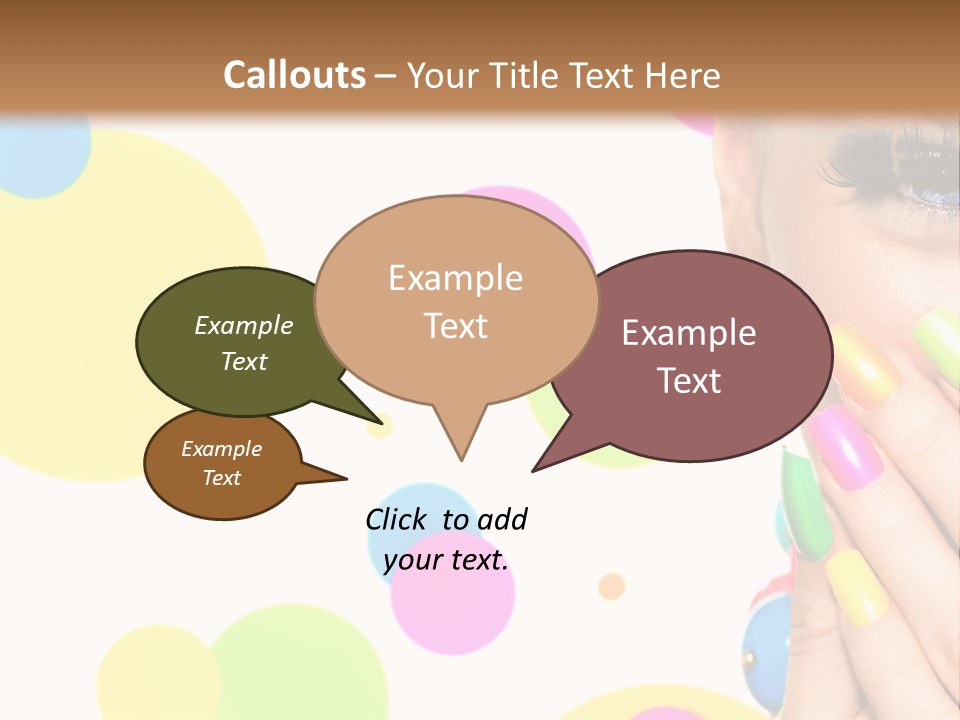 Callouts – Your Title Text Here

Example Text

Example Text

Example Text

Example Text

Click to add your text.